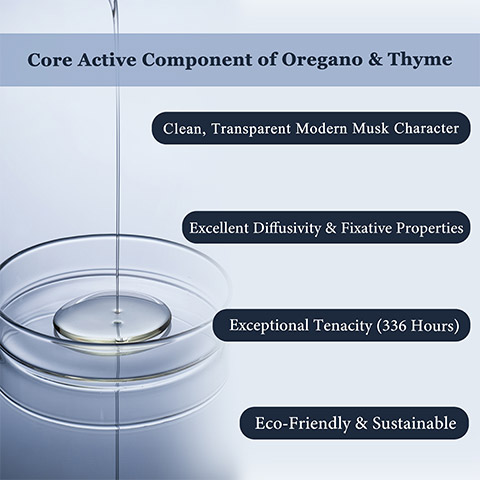 Core Active Component of Oregano & Thyme

Clean, Transparent Modern Musk Character

Excellent Diffusivity & Fixative Properties

Exceptional Tenacity (336 Hours)

Eco-Friendly & Sustainable